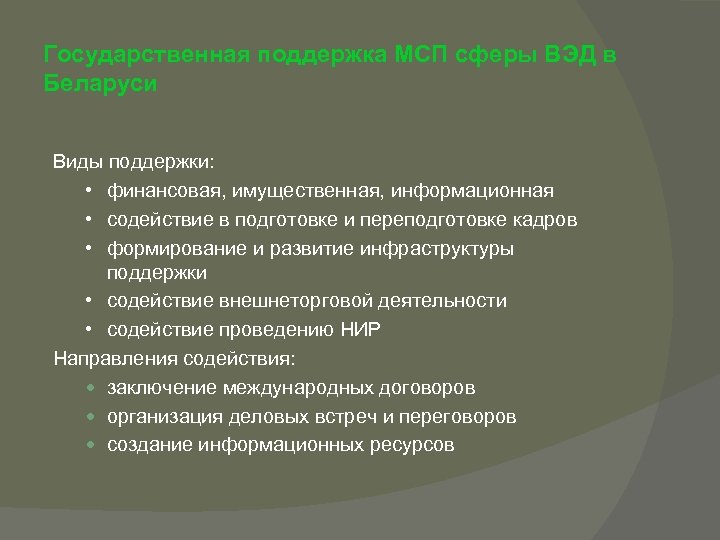 Государственная поддержка МСП сферы ВЭД в Беларуси

Виды поддержки:
• финансовая, имущественная, информационная
• содействие в подготовке и переподготовке кадров
• формирование и развитие инфраструктуры поддержки
• содействие внешнеторговой деятельности
• содействие проведению НИР

Направления содействия:
• заключение международных договоров
• организация деловых встреч и переговоров
• создание информационных ресурсов